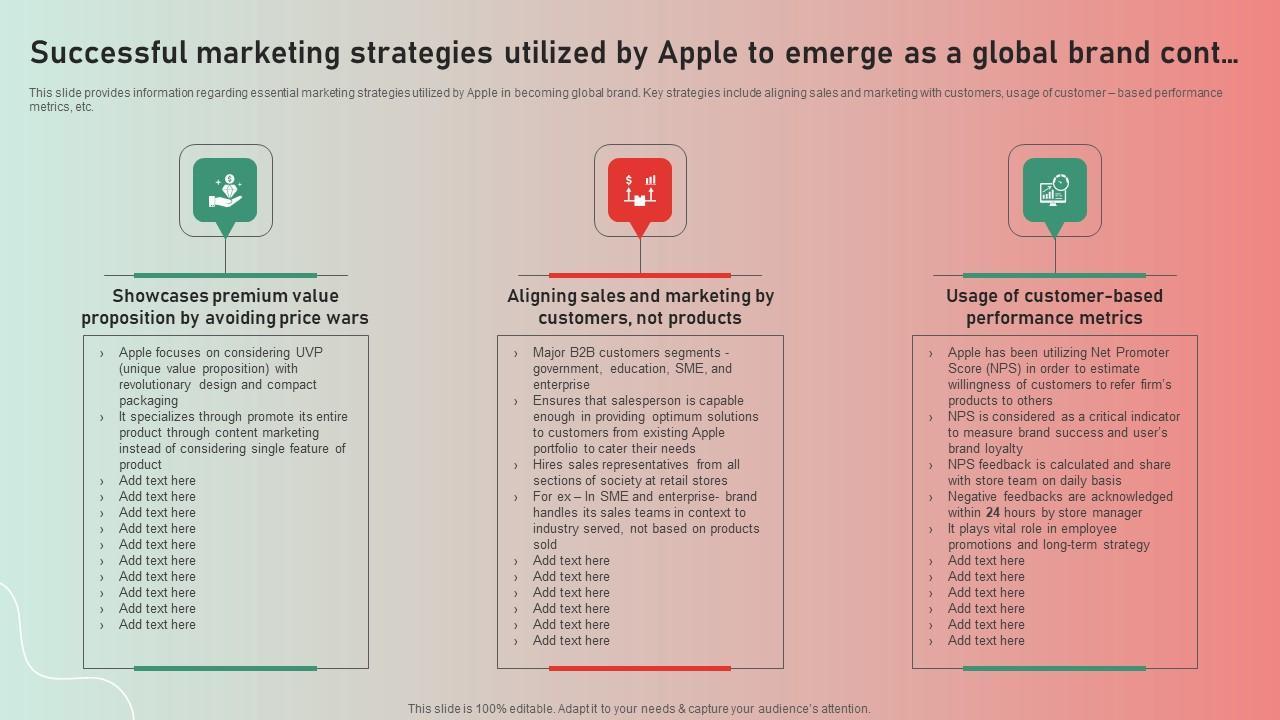 Successful marketing strategies utilized by Apple to emerge as a global brand cont…

This slide provides information regarding essential marketing strategies utilized by Apple in becoming global brand. Key strategies include aligning sales and marketing with customers, usage of customer – based performance metrics, etc.

Showcases premium value proposition by avoiding price wars

› Apple focuses on considering UVP (unique value proposition) with revolutionary design and compact packaging
› It specializes through promote its entire product through content marketing instead of considering single feature of product
› Add text here
› Add text here
› Add text here
› Add text here
› Add text here
› Add text here
› Add text here
› Add text here
› Add text here
› Add text here

Aligning sales and marketing by customers, not products

› Major B2B customers segments - government, education, SME, and enterprise
› Ensures that salesperson is capable enough in providing optimum solutions to customers from existing Apple portfolio to cater their needs
› Hires sales representatives from all sections of society at retail stores
› For ex – In SME and enterprise- brand handles its sales teams in context to industry served, not based on products sold
› Add text here
› Add text here
› Add text here
› Add text here
› Add text here
› Add text here

Usage of customer-based performance metrics

› Apple has been utilizing Net Promoter Score (NPS) in order to estimate willingness of customers to refer firm's products to others
› NPS is considered as a critical indicator to measure brand success and user's brand loyalty
› NPS feedback is calculated and share with store team on daily basis
› Negative feedbacks are acknowledged within 24 hours by store manager
› It plays vital role in employee promotions and long-term strategy
› Add text here
› Add text here
› Add text here
› Add text here
› Add text here
› Add text here

This slide is 100% editable. Adapt it to your needs & capture your audience's attention.